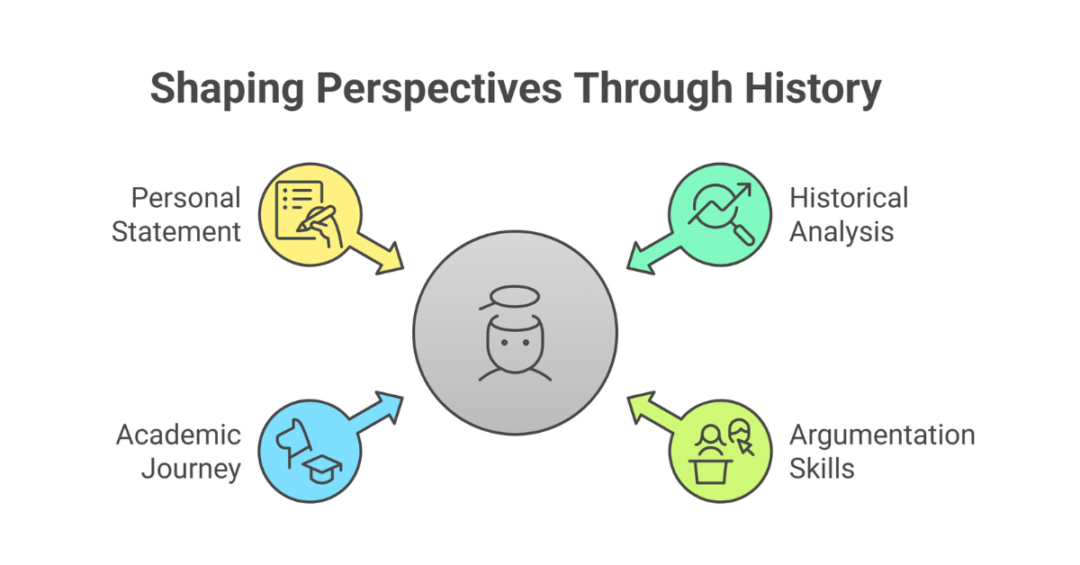 Shaping Perspectives Through History

Personal Statement

Historical Analysis

Academic Journey

Argumentation Skills